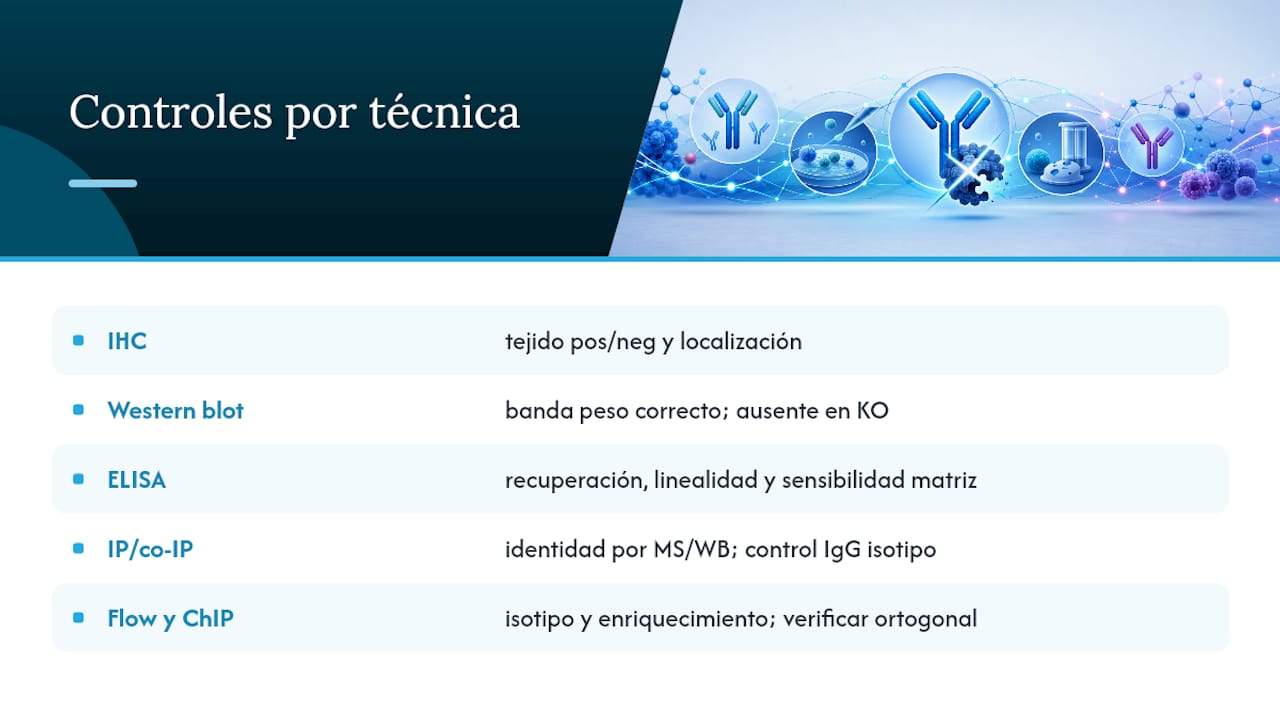 Controles por técnica

| | |
|---|---|
| IHC | tejido pos/neg y localización |
| Western blot | banda peso correcto; ausente en KO |
| ELISA | recuperación, linealidad y sensibilidad matriz |
| IP/co-IP | identidad por MS/WB; control IgG isotipo |
| Flow y ChIP | isotipo y enriquecimiento; verificar ortogonal |